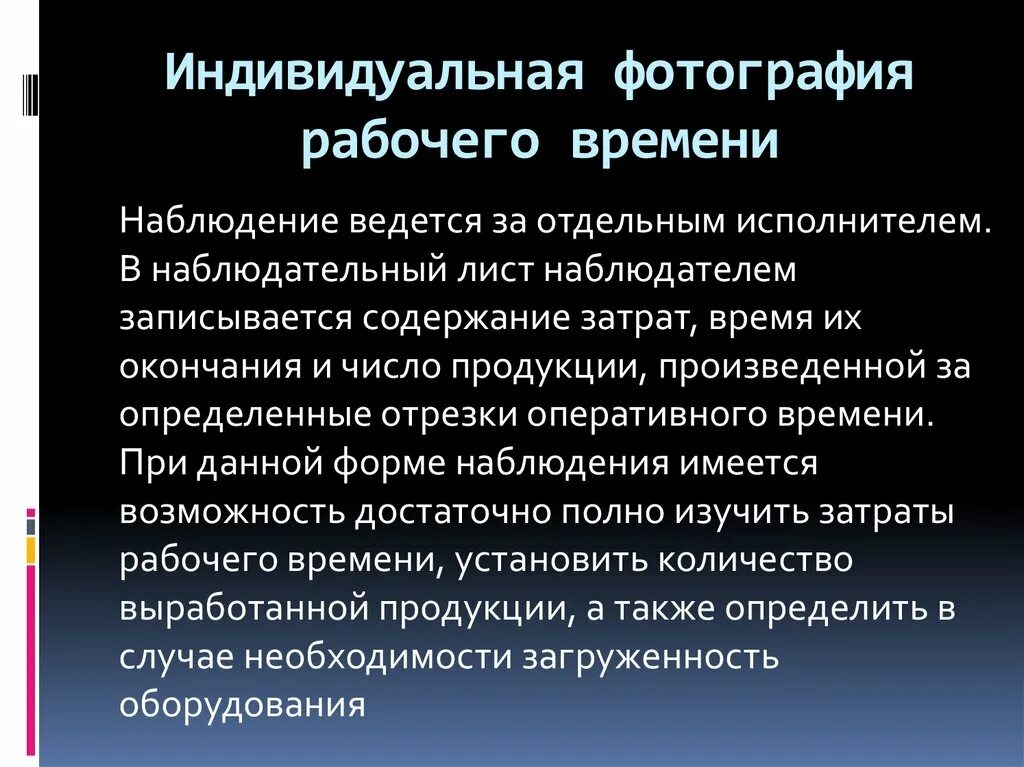 Индивидуальная фотография рабочего времени

Наблюдение ведется за отдельным исполнителем. В наблюдательный лист наблюдателем записывается содержание затрат, время их окончания и число продукции, произведенной за определенные отрезки оперативного времени. При данной форме наблюдения имеется возможность достаточно полно изучить затраты рабочего времени, установить количество выработанной продукции, а также определить в случае необходимости загруженность оборудования